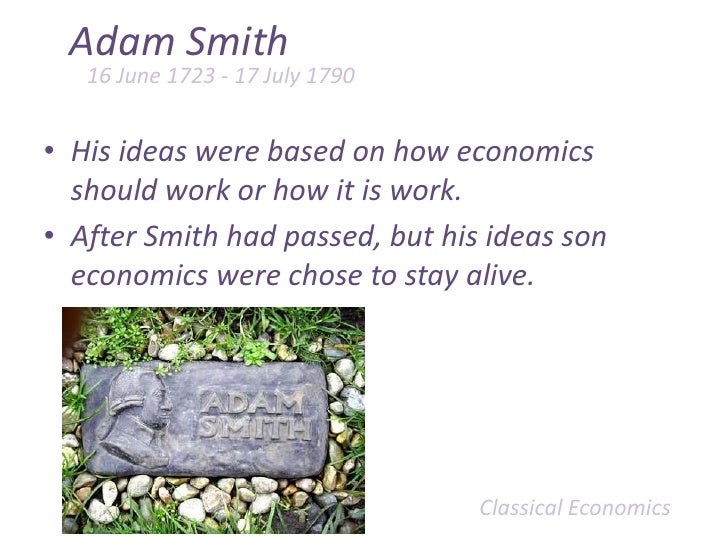 Adam Smith
16 June 1723 - 17 July 1790

• His ideas were based on how economics should work or how it is work.
• After Smith had passed, but his ideas son economics were chose to stay alive.

ADAM SMITH

Classical Economics